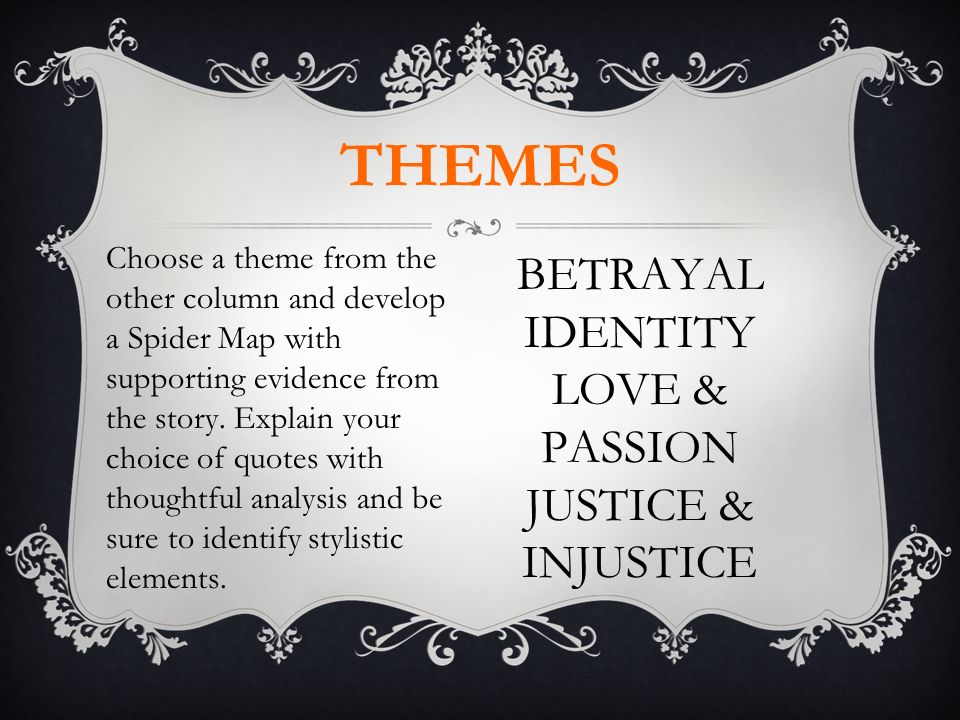 THEMES

Choose a theme from the other column and develop a Spider Map with supporting evidence from the story. Explain your choice of quotes with thoughtful analysis and be sure to identify stylistic elements.

BETRAYAL
IDENTITY
LOVE & PASSION
JUSTICE & INJUSTICE